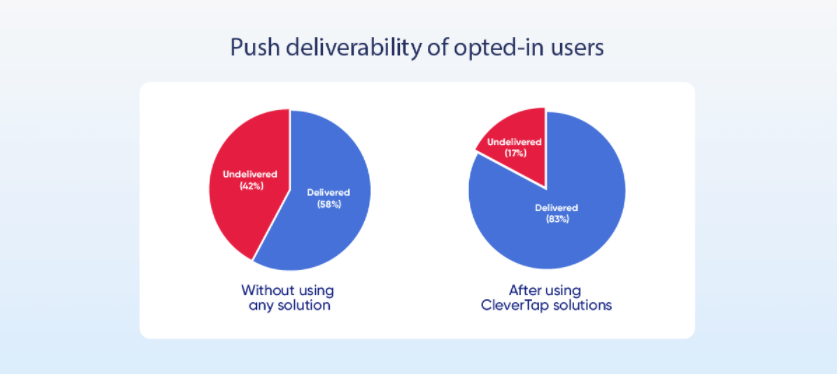 Push deliverability of opted-in users

Undelivered (42%)

Delivered (58%)

Without using any solution

Undelivered (17%)

Delivered (83%)

After using CleverTap solutions